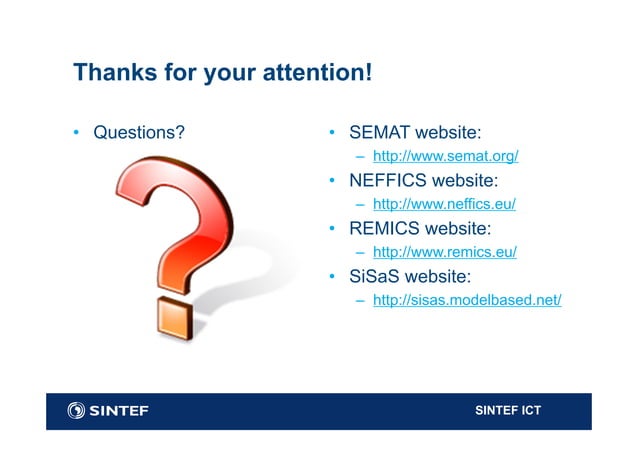 Thanks for your attention!

• Questions?

• SEMAT website:
– http://www.semat.org/
• NEFFICS website:
– http://www.neffics.eu/
• REMICS website:
– http://www.remics.eu/
• SiSaS website:
– http://sisas.modelbased.net/

SINTEF

SINTEF ICT